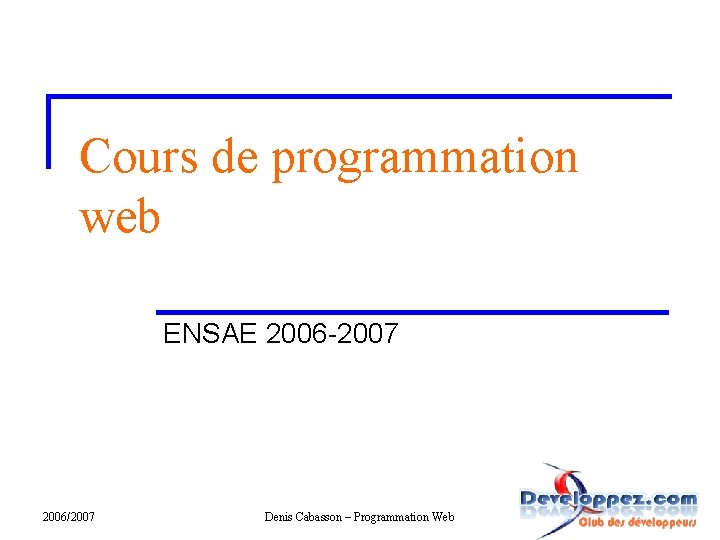 Cours de programmation web

ENSAE 2006-2007

2006/2007

Denis Cabasson – Programmation Web

Developpez.com
Club des développeurs